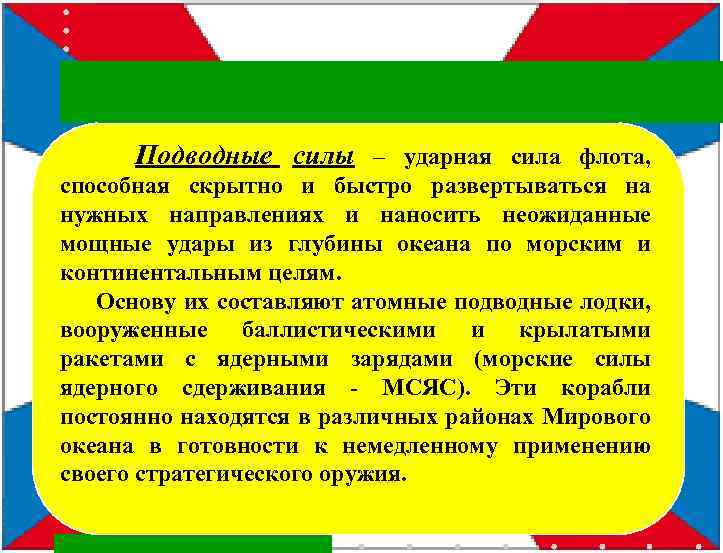 Подводные силы – ударная сила флота, способная скрытно и быстро развертываться на нужных направлениях и наносить неожиданные мощные удары из глубины океана по морским и континентальным целям.

Основу их составляют атомные подводные лодки, вооруженные баллистическими и крылатыми ракетами с ядерными зарядами (морские силы ядерного сдерживания - МСЯС). Эти корабли постоянно находятся в различных районах Мирового океана в готовности к немедленному применению своего стратегического оружия.